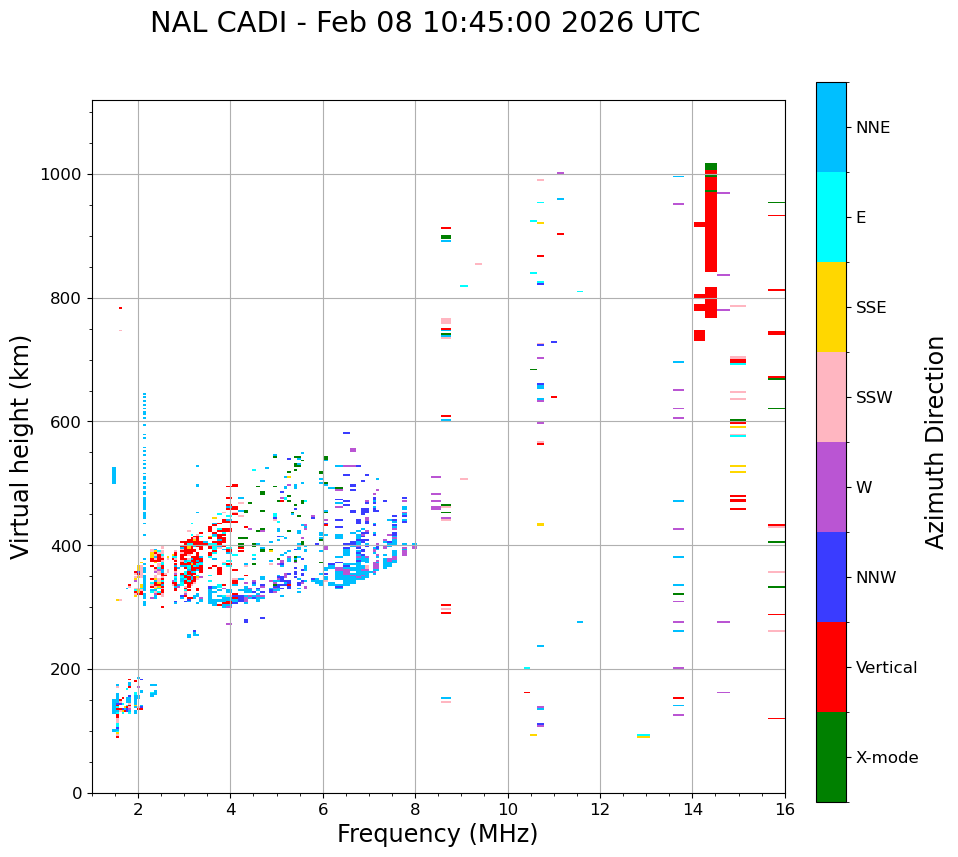 NAL CADI - Feb 08 10:45:00 2026 UTC

Virtual height (km)

1000
800
600
400
200
0

2
4
6
8
10
12
14
16

Frequency (MHz)

NNE
E
SSE
SSW
W
NNW
Vertical
X-mode

Azimuth Direction